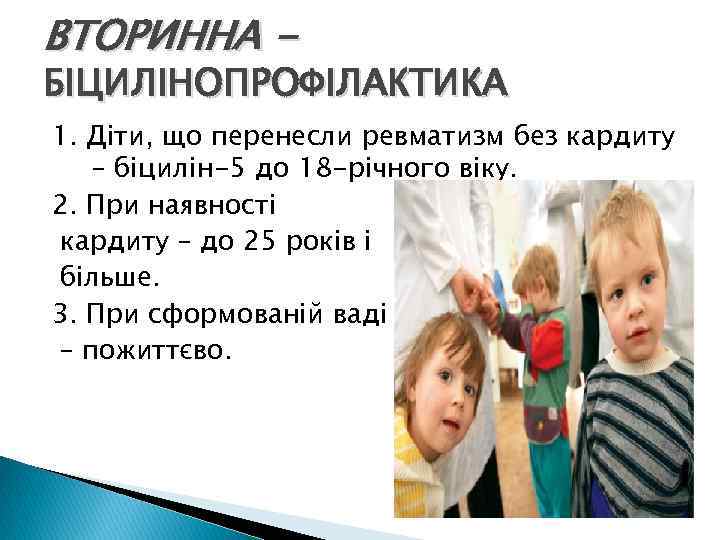 ВТОРИННА – БІЦИЛІНОПРОФІЛАКТИКА

1. Діти, що перенесли ревматизм без кардиту – біцилін-5 до 18-річного віку.

2. При наявності кардиту – до 25 років і більше.

3. При сформованій ваді – пожиттєво.